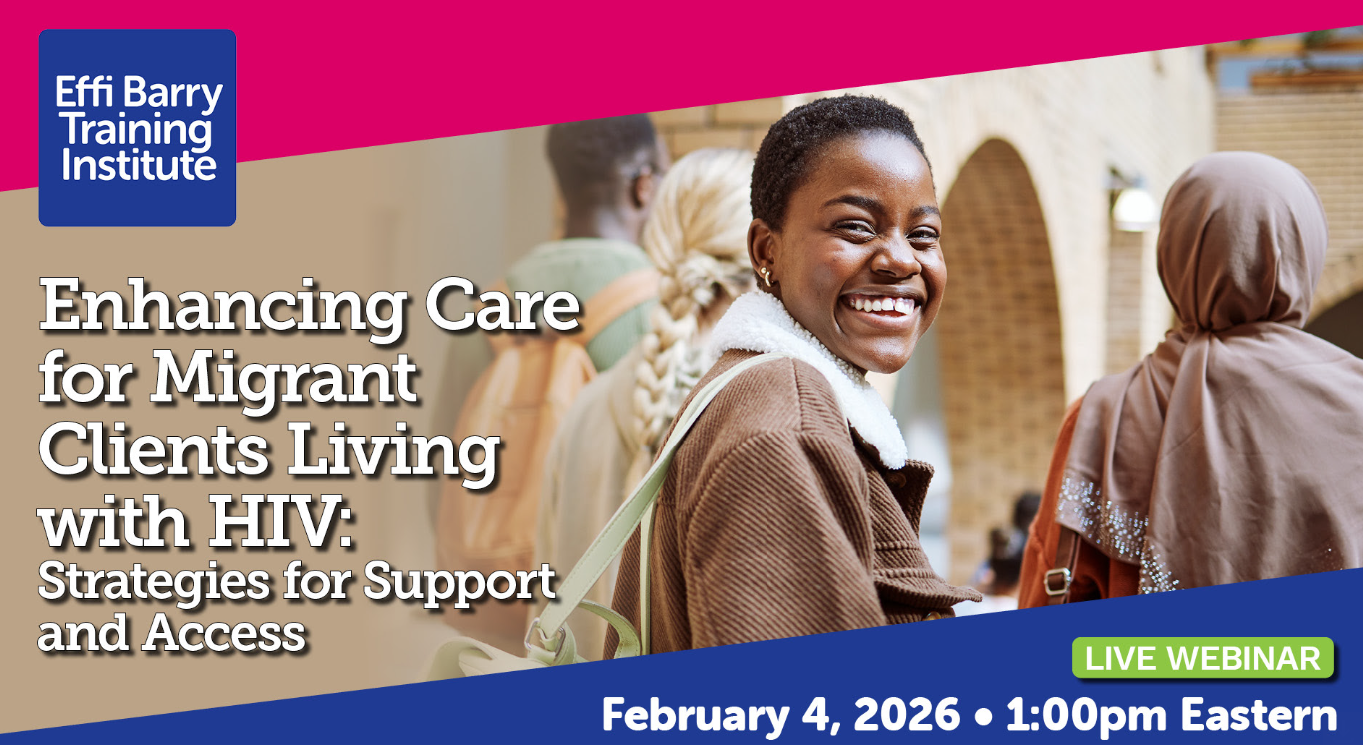 Effi Barry Training Institute

Enhancing Care for Migrant Clients Living with HIV: Strategies for Support and Access

LIVE WEBINAR

February 4, 2026 • 1:00pm Eastern